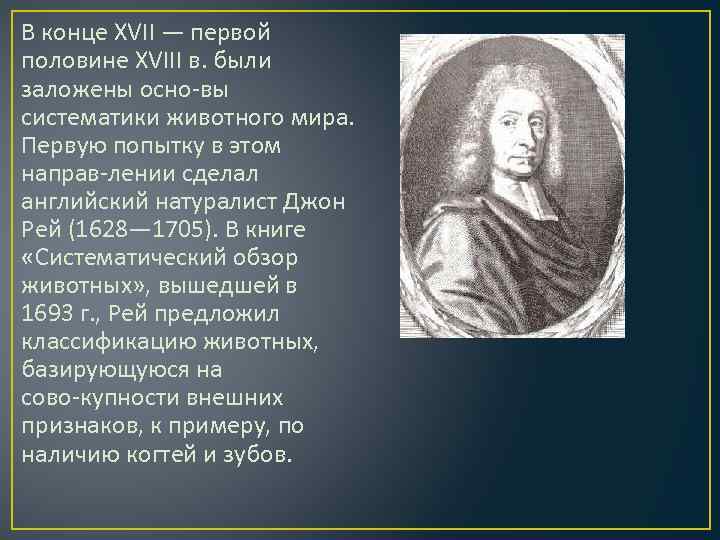 В конце XVII — первой половине XVIII в. были заложены осно-вы систематики животного мира. Первую попытку в этом направ-лении сделал английский натуралист Джон Рей (1628—1705). В книге «Систематический обзор животных», вышедшей в 1693 г., Рей предложил классификацию животных, базирующуюся на сово-купности внешних признаков, к примеру, по наличию когтей и зубов.